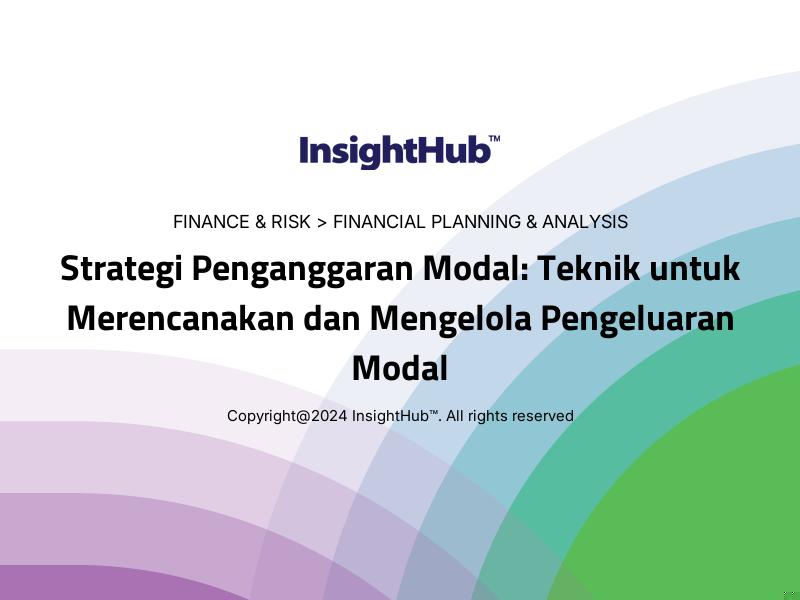 InsightHub™

FINANCE & RISK > FINANCIAL PLANNING & ANALYSIS

Strategi Penganggaran Modal: Teknik untuk Merencanakan dan Mengelola Pengeluaran Modal

Copyright@2024 InsightHub™. All rights reserved